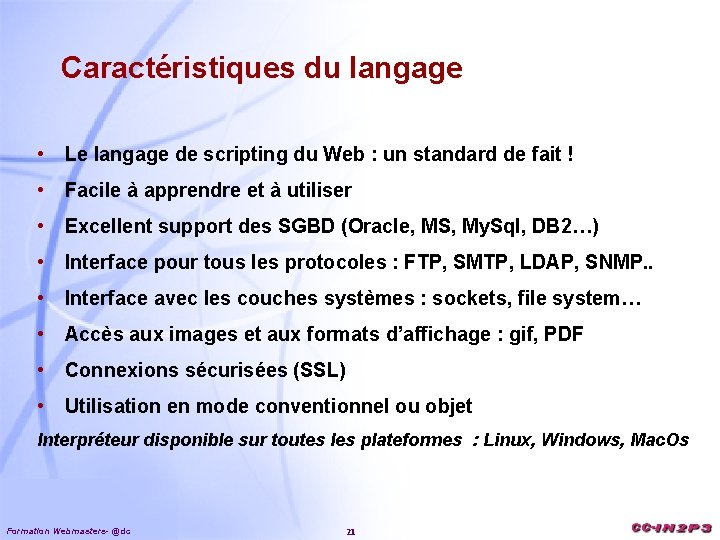 Caractéristiques du langage

• Le langage de scripting du Web : un standard de fait !
• Facile à apprendre et à utiliser
• Excellent support des SGBD (Oracle, MS, MySql, DB2…)
• Interface pour tous les protocoles : FTP, SMTP, LDAP, SNMP..
• Interface avec les couches systèmes : sockets, file system…
• Accès aux images et aux formats d'affichage : gif, PDF
• Connexions sécurisées (SSL)
• Utilisation en mode conventionnel ou objet

Interpréteur disponible sur toutes les plateformes : Linux, Windows, MacOs

Formation Webmasters- @dc

21

CC-IN2P3